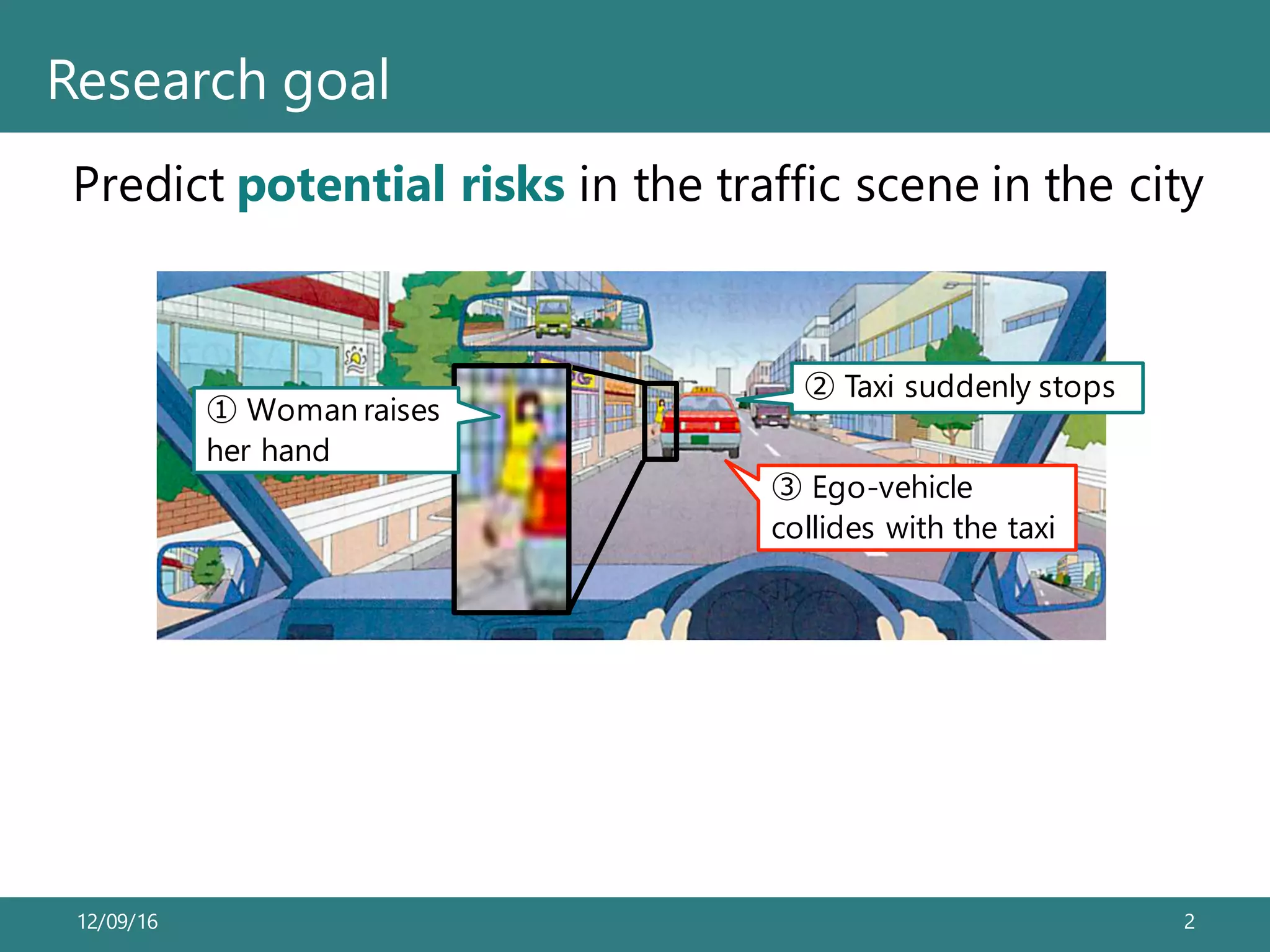 Research goal

Predict potential risks in the traffic scene in the city

① Woman raises her hand

② Taxi suddenly stops

③ Ego-vehicle collides with the taxi

12/09/16

2